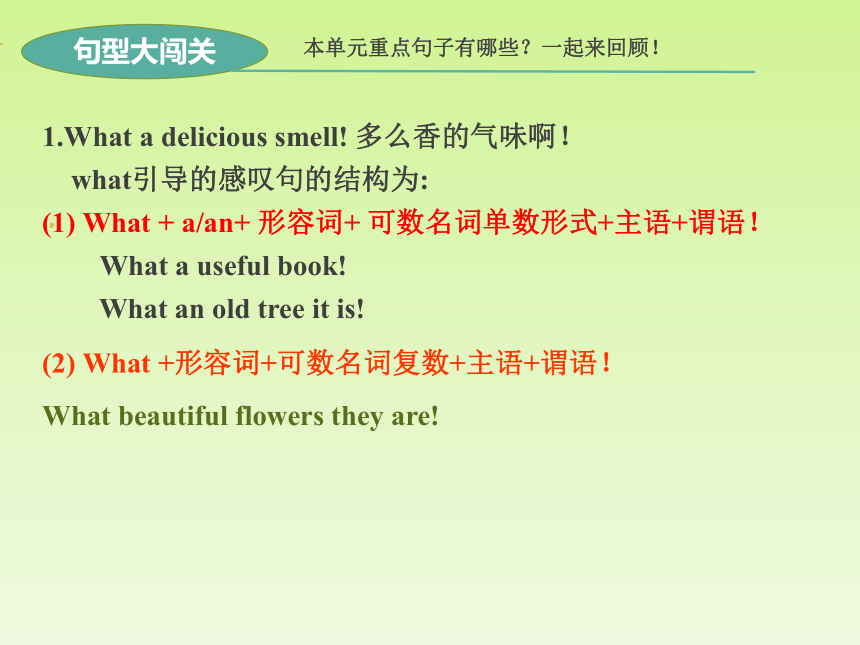 句型大闯关

本单元重点句子有哪些？一起来回顾！

1.What a delicious smell! 多么香的气味啊！
what引导的感叹句的结构为:

(1) What + a/an+ 形容词+ 可数名词单数形式+主语+谓语！

What a useful book!

What an old tree it is!

(2) What +形容词+可数名词复数+主语+谓语！

What beautiful flowers they are!